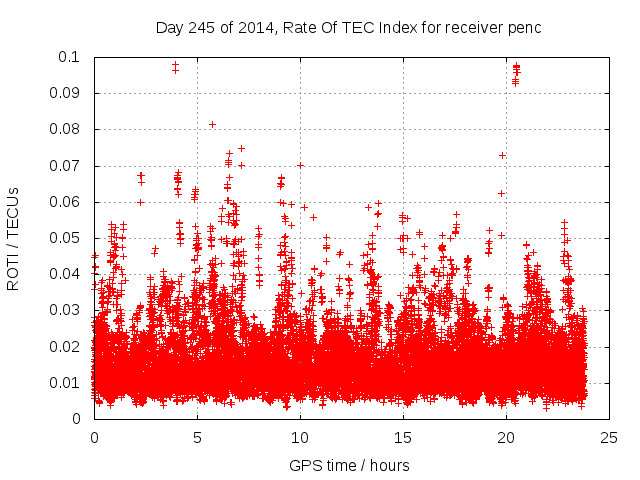 Day 245 of 2014, Rate Of TEC Index for receiver penc

ROTI / TECUs

0.1
0.09
0.08
0.07
0.06
0.05
0.04
0.03
0.02
0.01
0

0
5
10
15
20
25

GPS time / hours